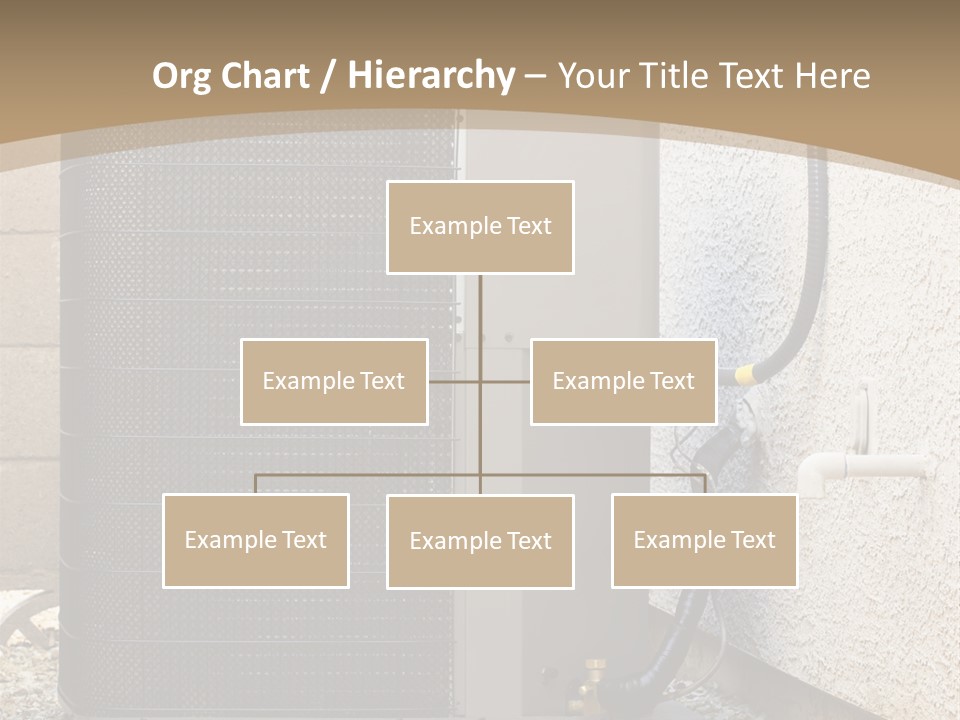 Org Chart / Hierarchy – Your Title Text Here

Example Text

Example Text

Example Text

Example Text

Example Text

Example Text